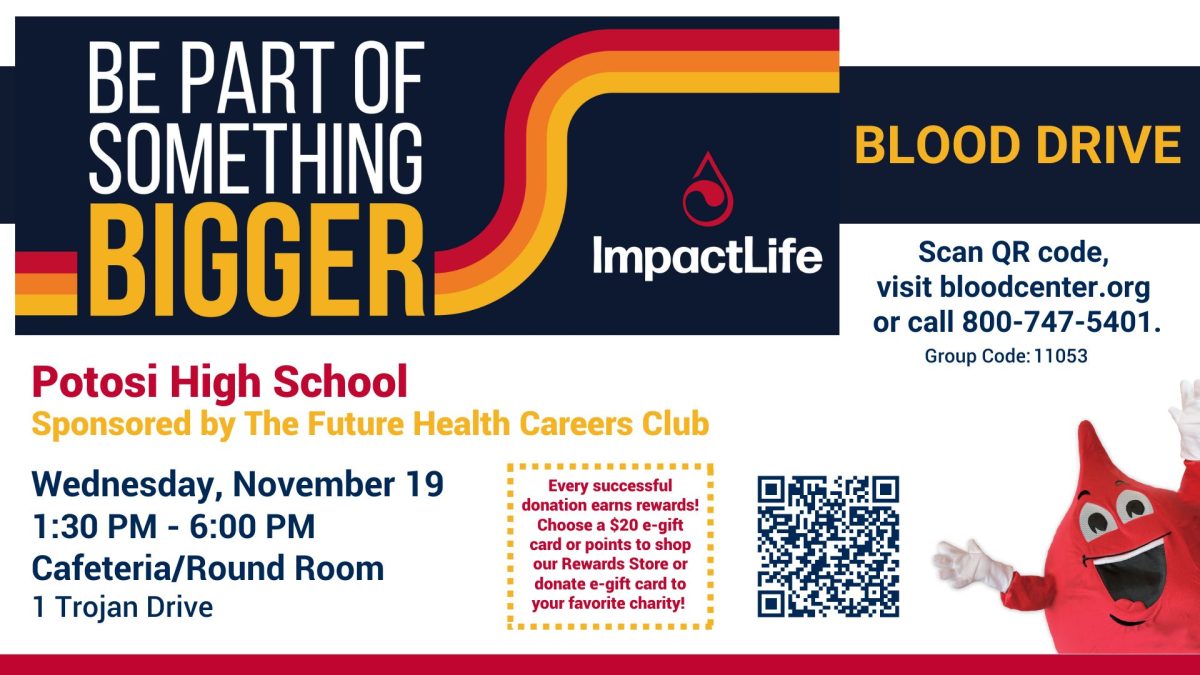 BE PART OF SOMETHING BIGGER

ImpactLife

BLOOD DRIVE

Scan QR code, visit bloodcenter.org or call 800-747-5401.

Group Code: 11053

Potosi High School

Sponsored by The Future Health Careers Club

Wednesday, November 19
1:30 PM - 6:00 PM
Cafeteria/Round Room
1 Trojan Drive

Every successful donation earns rewards! Choose a $20 e-gift card or points to shop our Rewards Store or donate e-gift card to your favorite charity!